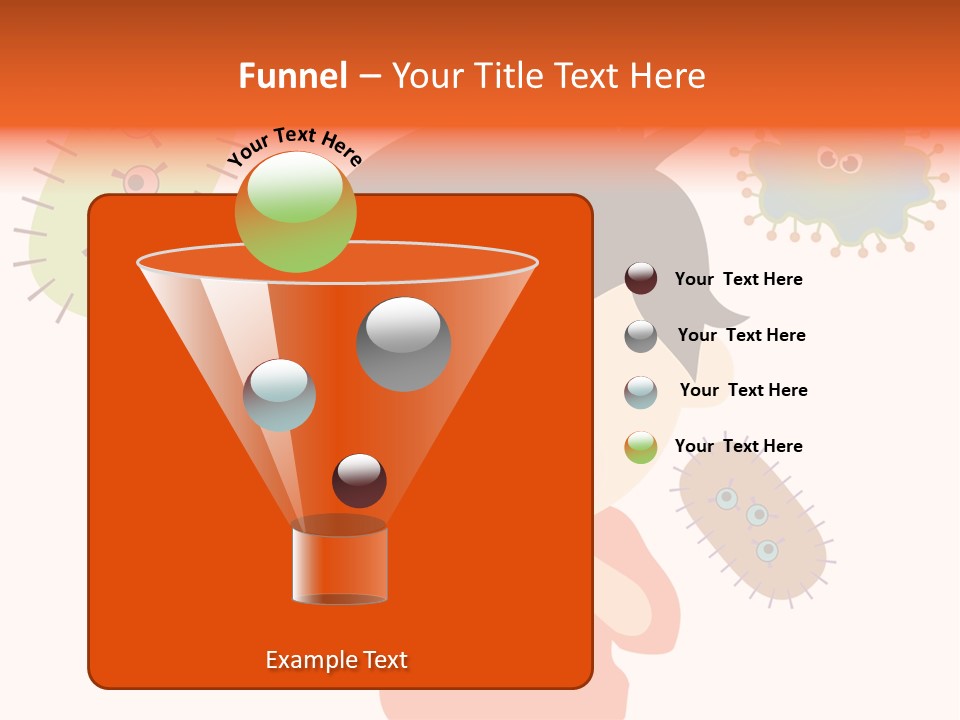 Funnel – Your Title Text Here

Your Text Here

Your Text Here

Your Text Here

Your Text Here

Your Text Here

Example Text